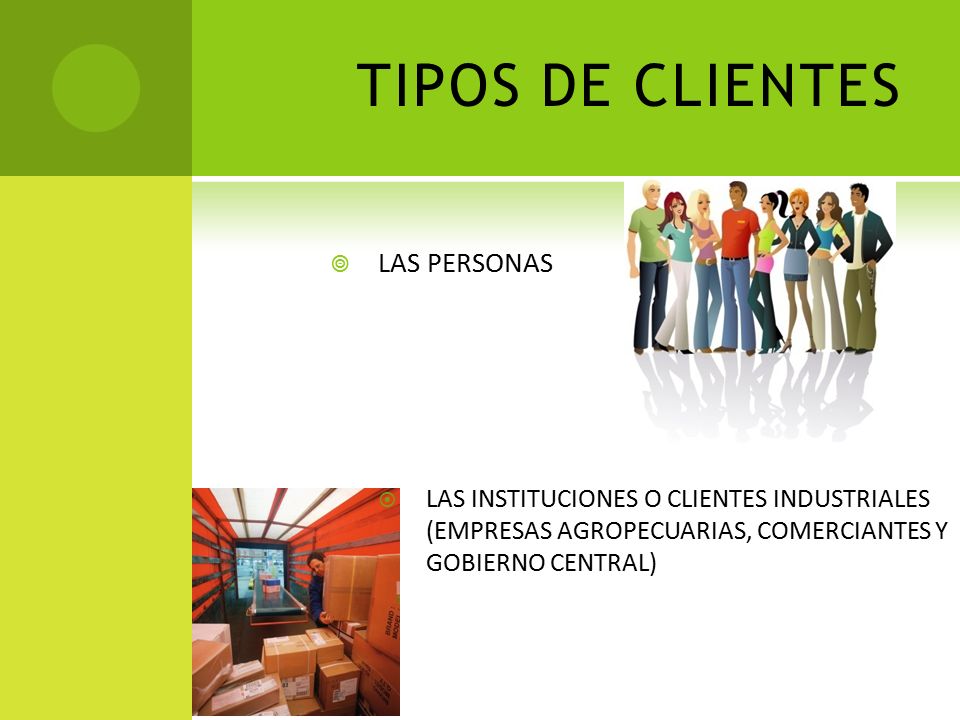 TIPOS DE CLIENTES

LAS PERSONAS

LAS INSTITUCIONES O CLIENTES INDUSTRIALES (EMPRESAS AGROPECUARIAS, COMERCIANTES Y GOBIERNO CENTRAL)